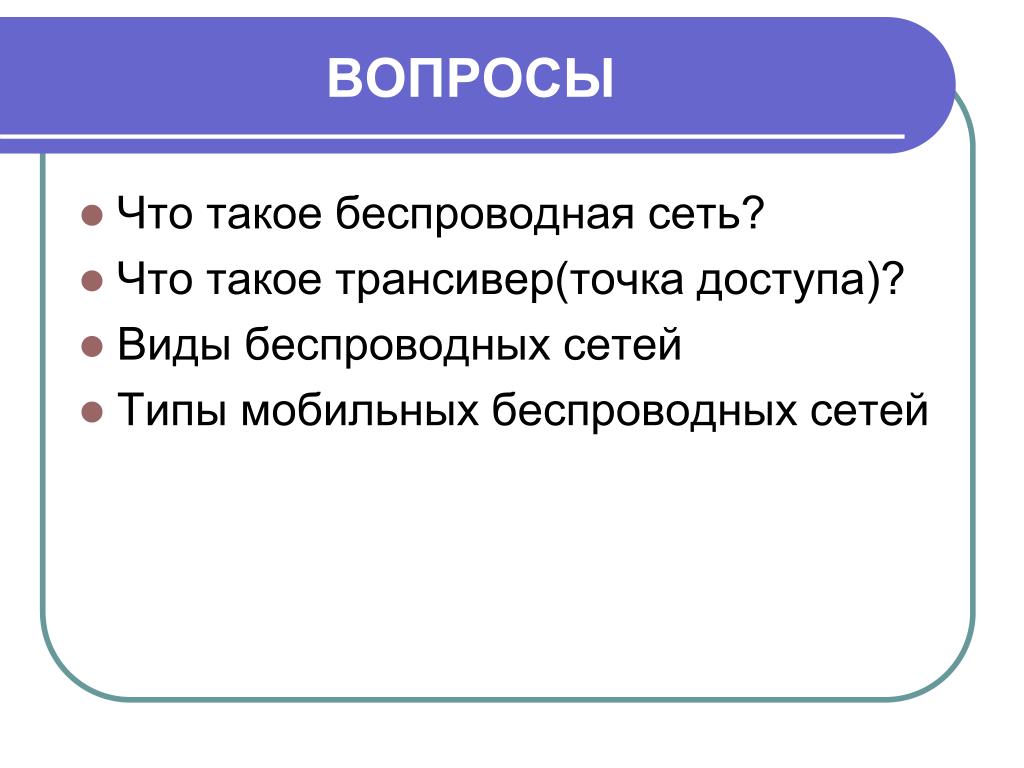 ВОПРОСЫ

Что такое беспроводная сеть?
Что такое трансивер(точка доступа)?
Виды беспроводных сетей
Типы мобильных беспроводных сетей